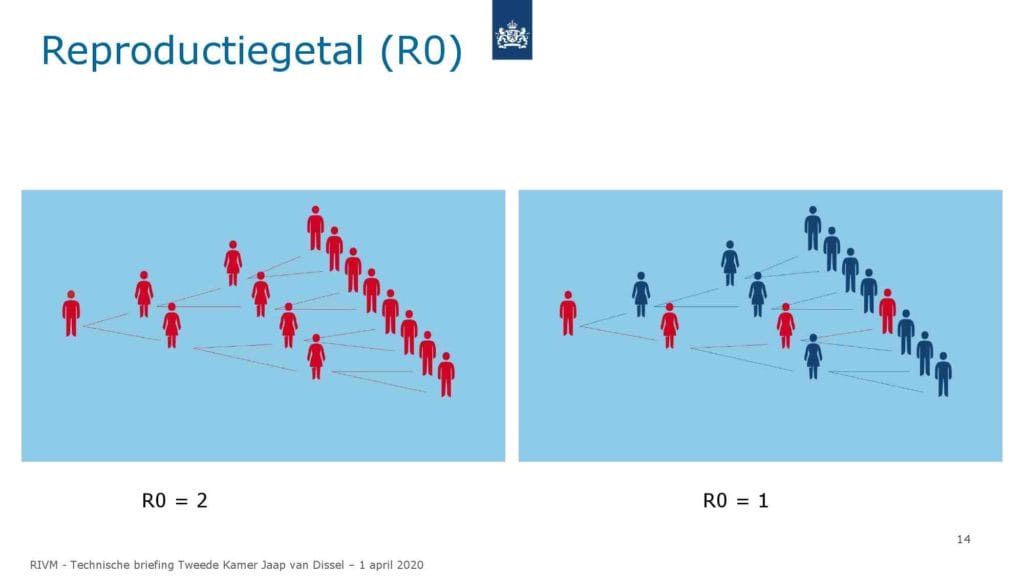 Reproductiegetal (R0)

R0 = 2

R0 = 1

14

RIVM - Technische briefing Tweede Kamer Jaap van Dissel – 1 april 2020